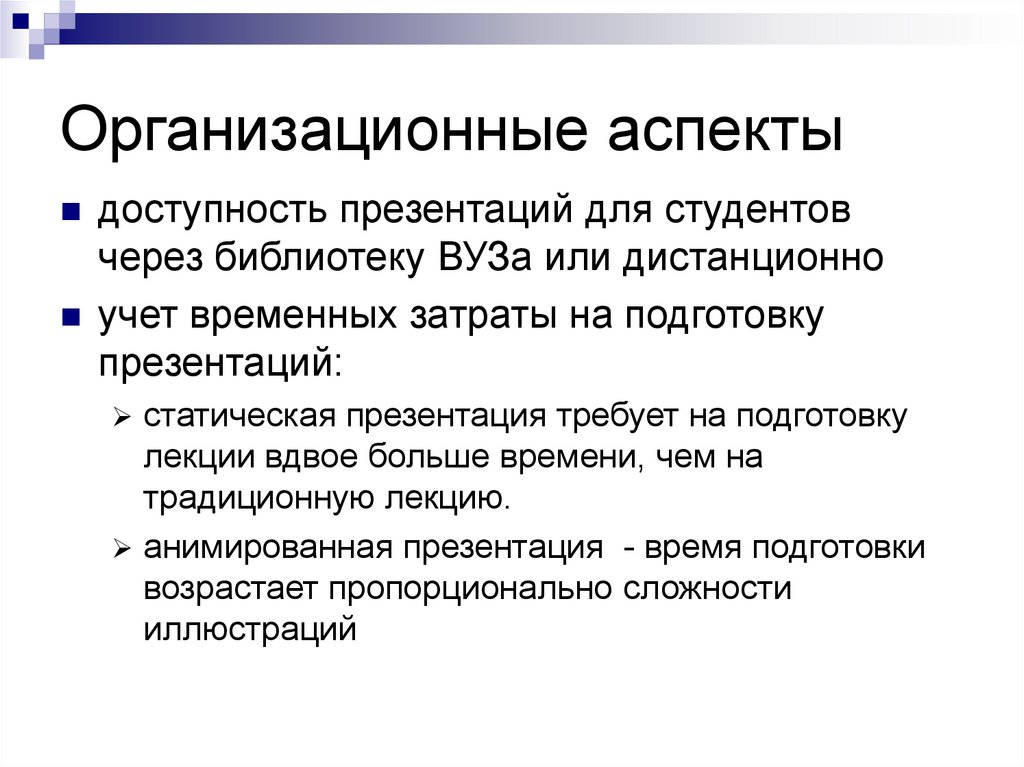 Организационные аспекты

доступность презентаций для студентов через библиотеку ВУЗа или дистанционно

учет временных затраты на подготовку презентаций:

статическая презентация требует на подготовку лекции вдвое больше времени, чем на традиционную лекцию.

анимированная презентация - время подготовки возрастает пропорционально сложности иллюстраций